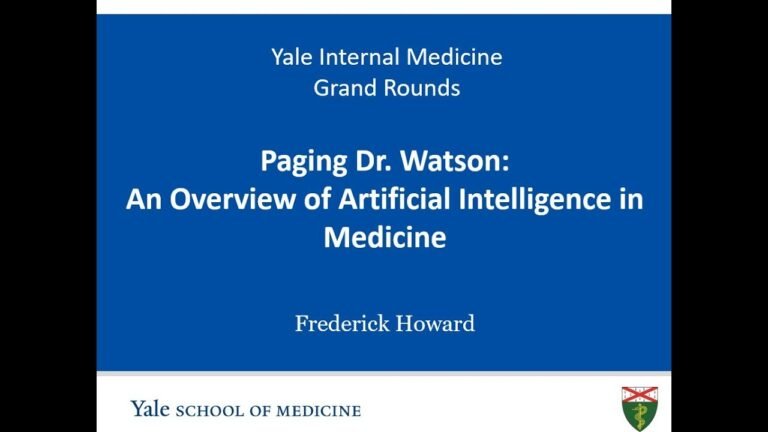 Yale Internal Medicine
Grand Rounds

Paging Dr. Watson:
An Overview of Artificial Intelligence in Medicine

Frederick Howard

Yale SCHOOL OF MEDICINE